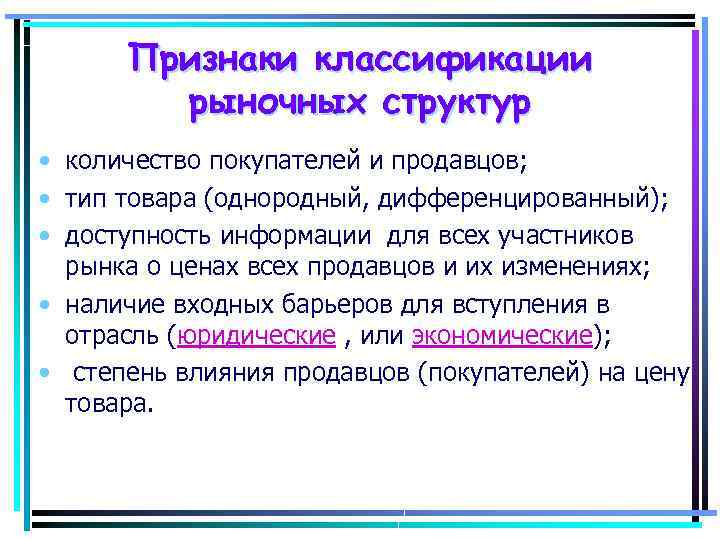 Признаки классификации рыночных структур

• количество покупателей и продавцов;
• тип товара (однородный, дифференцированный);
• доступность информации для всех участников рынка о ценах всех продавцов и их изменениях;
• наличие входных барьеров для вступления в отрасль (юридические , или экономические);
• степень влияния продавцов (покупателей) на цену товара.